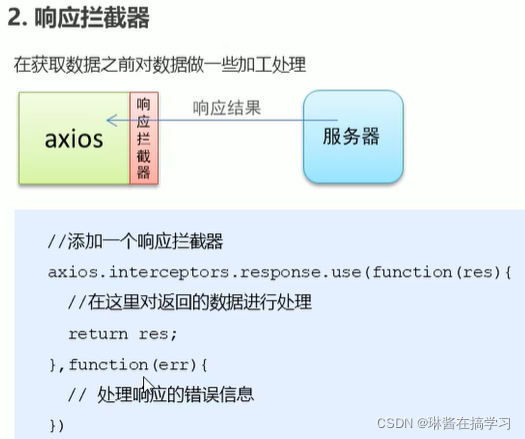 2. 响应拦截器

在获取数据之前对数据做一些加工处理

axios

响应拦截器

响应结果

服务器

//添加一个响应拦截器
axios.interceptors.response.use(function(res){
  //在这里对返回的数据进行处理
  return res;
},function(err){
  // 处理响应的错误信息
})

CSDN @琳酱在搞学习